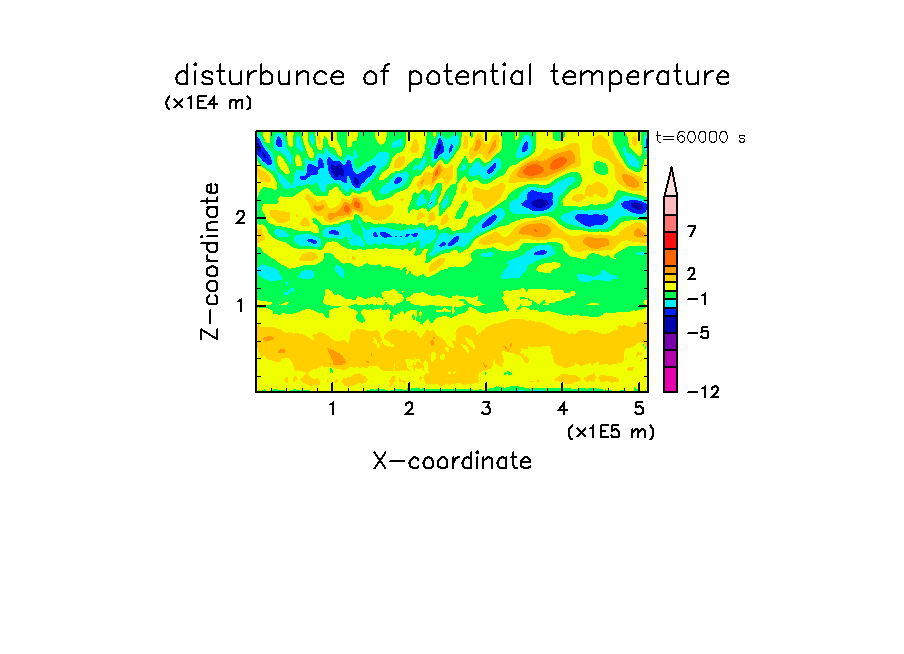 disturbunce of potential temperature
(x1E4 m)
t=60000 s

Z-coordinate
2
1

7
2
−1
−5
−12

1 2 3 4 5
(x1E5 m)
X-coordinate